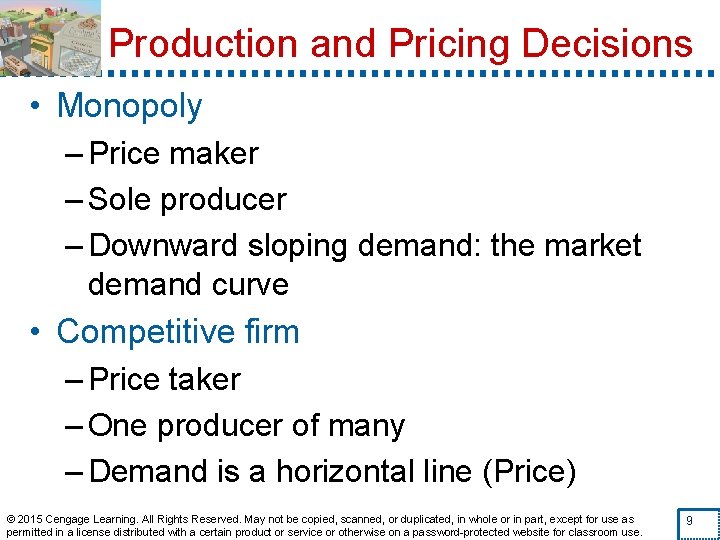 Production and Pricing Decisions

• Monopoly
– Price maker
– Sole producer
– Downward sloping demand: the market demand curve
• Competitive firm
– Price taker
– One producer of many
– Demand is a horizontal line (Price)

© 2015 Cengage Learning. All Rights Reserved. May not be copied, scanned, or duplicated, in whole or in part, except for use as permitted in a license distributed with a certain product or service or otherwise on a password-protected website for classroom use.

9